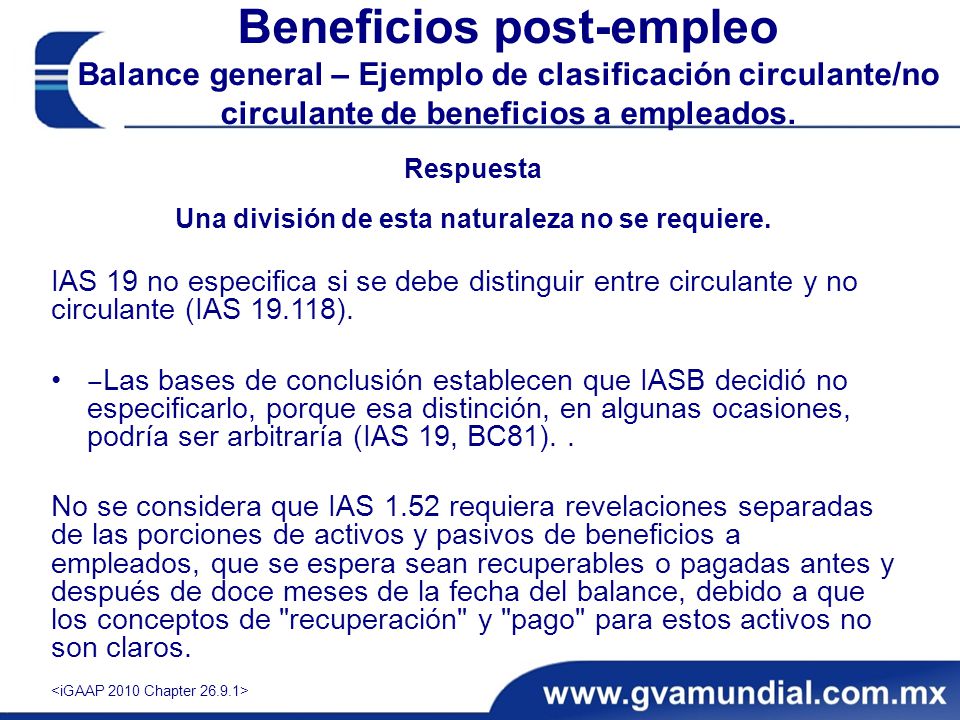 Beneficios post-empleo
Balance general – Ejemplo de clasificación circulante/no circulante de beneficios a empleados.

Respuesta

Una división de esta naturaleza no se requiere.

IAS 19 no especifica si se debe distinguir entre circulante y no circulante (IAS 19.118).

• –Las bases de conclusión establecen que IASB decidió no especificarlo, porque esa distinción, en algunas ocasiones, podría ser arbitraría (IAS 19, BC81). .

No se considera que IAS 1.52 requiera revelaciones separadas de las porciones de activos y pasivos de beneficios a empleados, que se espera sean recuperables o pagadas antes y después de doce meses de la fecha del balance, debido a que los conceptos de "recuperación" y "pago" para estos activos no son claros.

<iGAAP 2010 Chapter 26.9.1>

www.gvamundial.com.mx